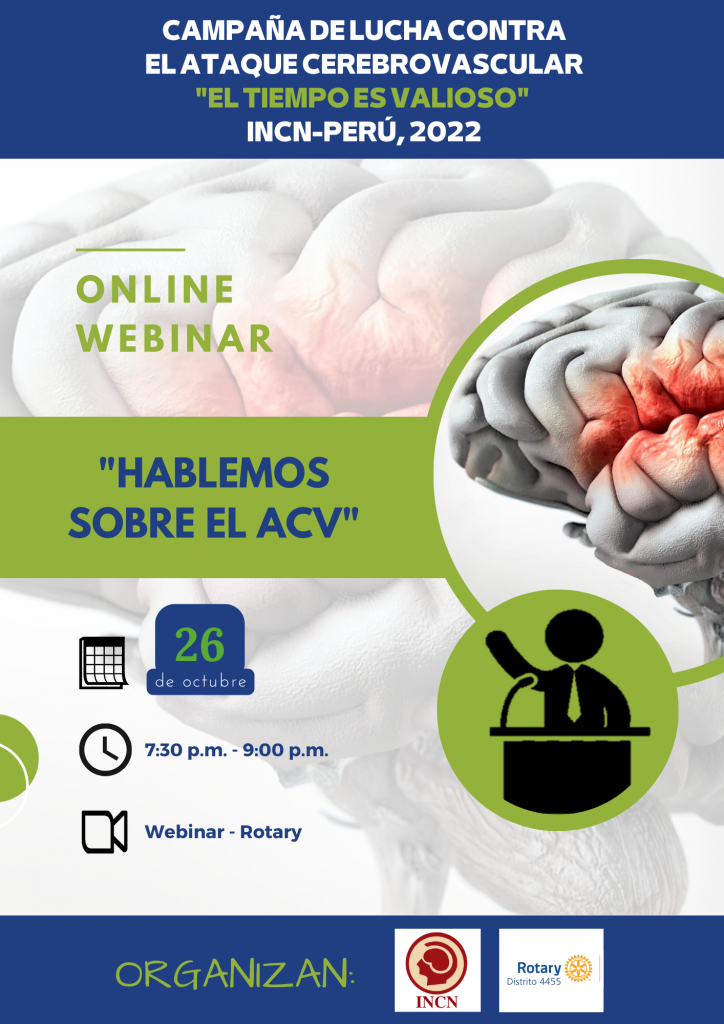 CAMPAÑA DE LUCHA CONTRA EL ATAQUE CEREBROVASCULAR "EL TIEMPO ES VALIOSO" INCN-PERÚ, 2022

ONLINE WEBINAR

"HABLEMOS SOBRE EL ACV"

26 de octubre

7:30 p.m. - 9:00 p.m.

Webinar - Rotary

ORGANIZAN:

INCN

Rotary Distrito 4455